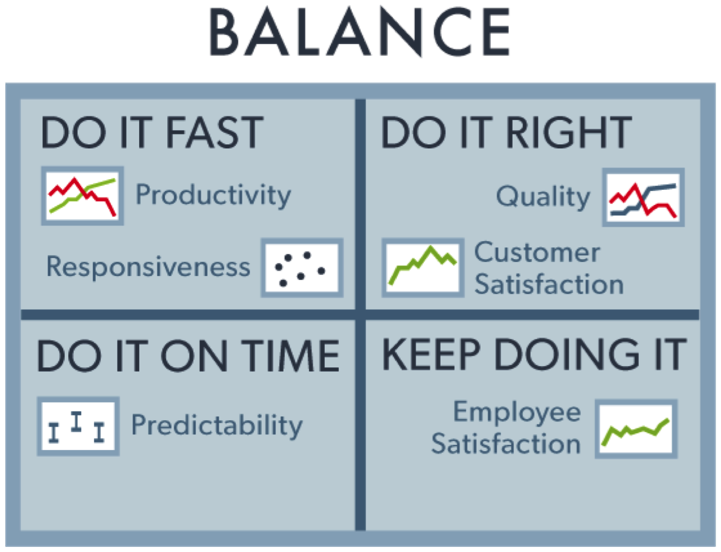 BALANCE

DO IT FAST

Productivity

Responsiveness

DO IT RIGHT

Quality

Customer Satisfaction

DO IT ON TIME

Predictability

KEEP DOING IT

Employee Satisfaction